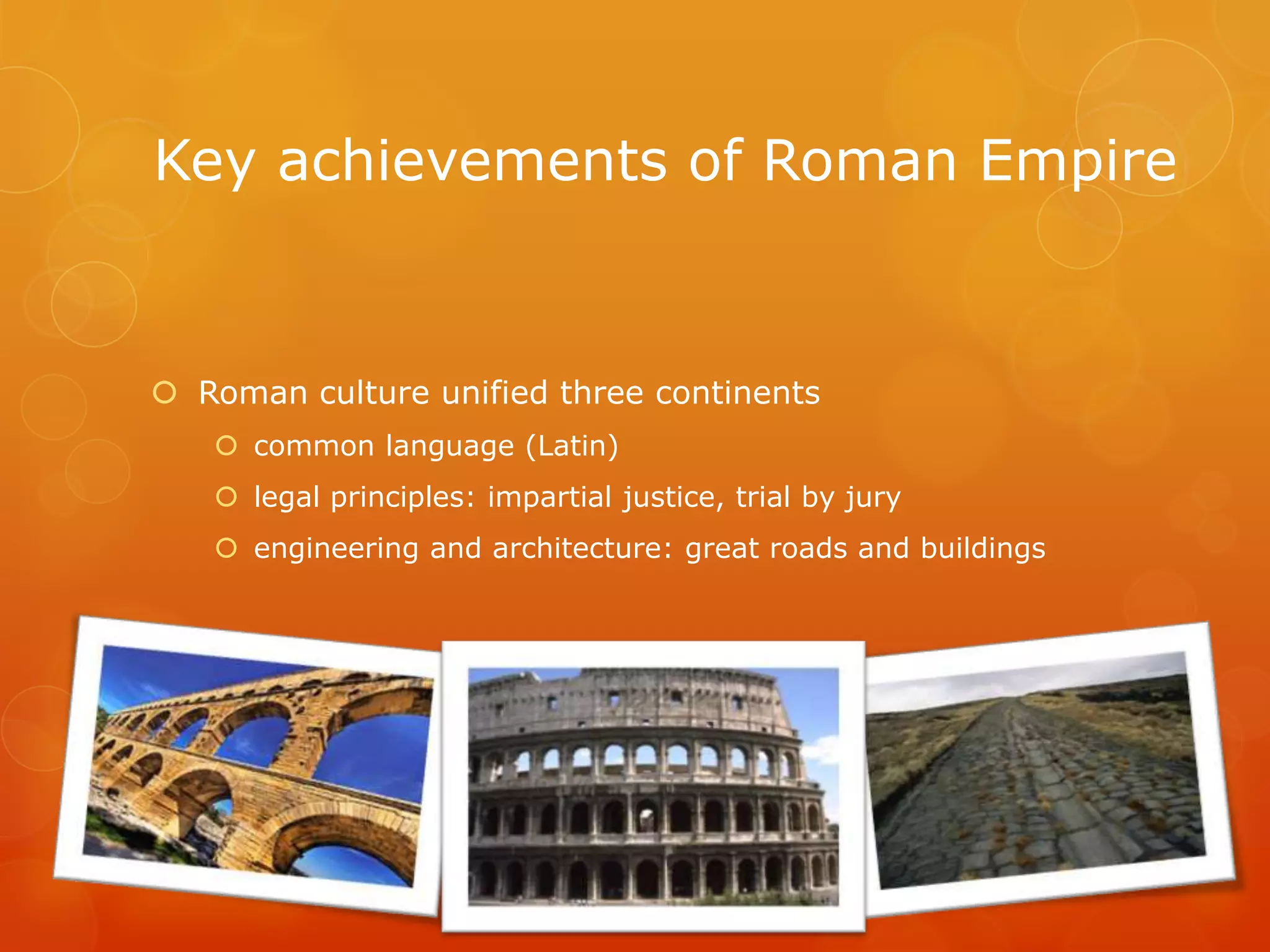 Key achievements of Roman Empire

Roman culture unified three continents

common language (Latin)

legal principles: impartial justice, trial by jury

engineering and architecture: great roads and buildings